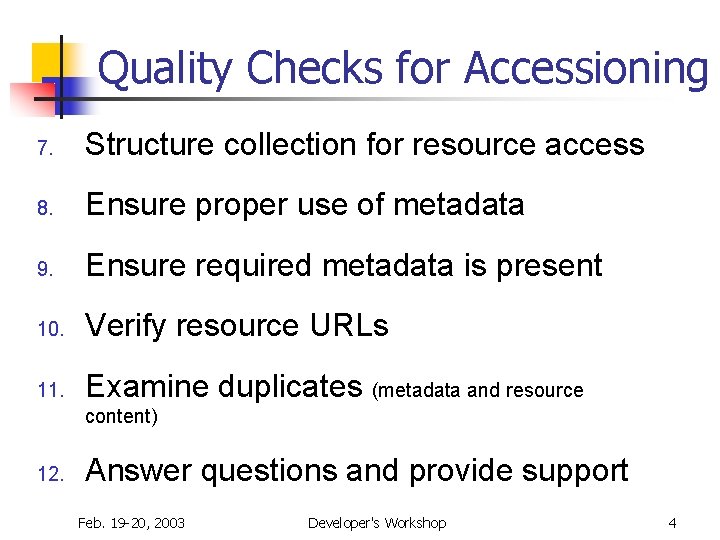 Quality Checks for Accessioning

7. Structure collection for resource access

8. Ensure proper use of metadata

9. Ensure required metadata is present

10. Verify resource URLs

11. Examine duplicates (metadata and resource content)

12. Answer questions and provide support

Feb. 19-20, 2003 Developer's Workshop 4